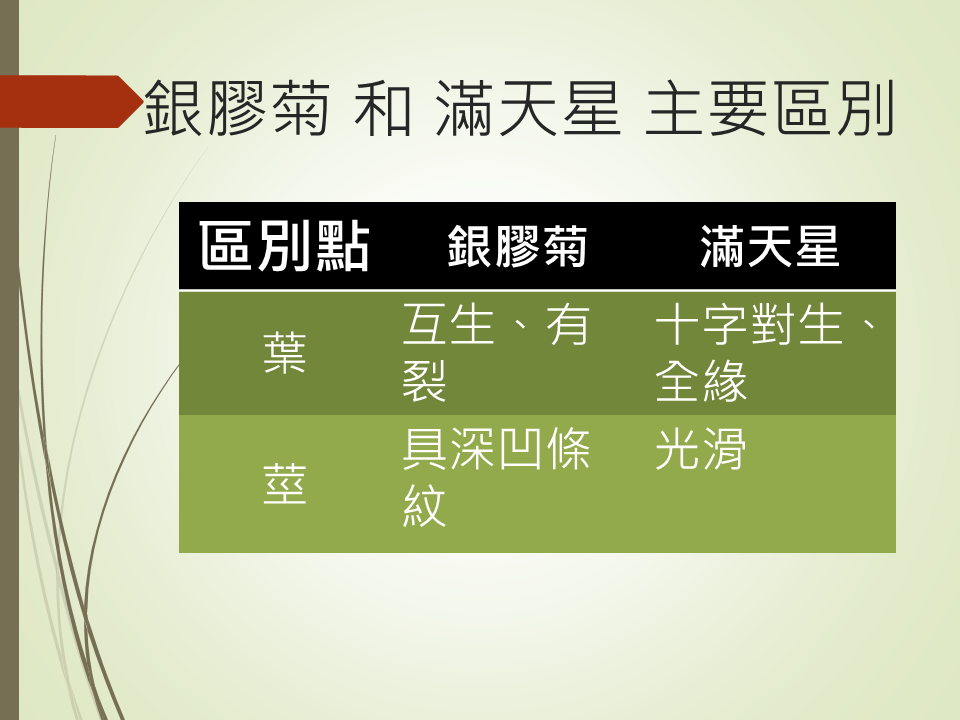 銀膠菊 和 滿天星 主要區別

| 區別點 | 銀膠菊 | 滿天星 |
|---|---|---|
| 葉 | 互生、有裂 | 十字對生、全緣 |
| 莖 | 具深凹條紋 | 光滑 |